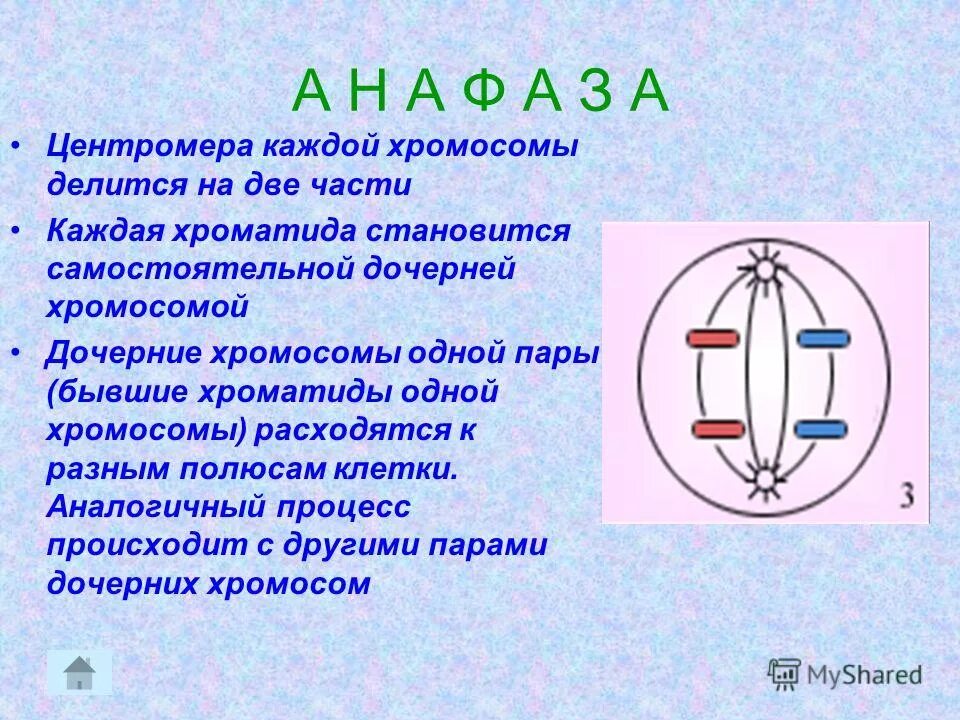 А Н А Ф А З А

• Центромера каждой хромосомы делится на две части

• Каждая хроматида становится самостоятельной дочерней хромосомой

• Дочерние хромосомы одной пары (бывшие хроматиды одной хромосомы) расходятся к разным полюсам клетки. Аналогичный процесс происходит с другими парами дочерних хромосом

3

MyShared